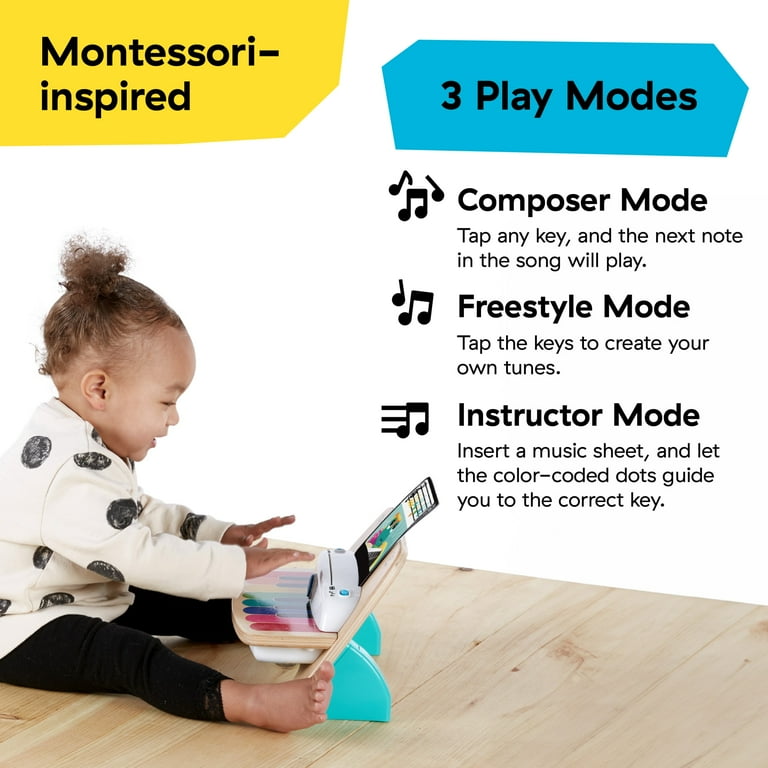 Montessori-inspired

3 Play Modes

Composer Mode
Tap any key, and the next note in the song will play.

Freestyle Mode
Tap the keys to create your own tunes.

Instructor Mode
Insert a music sheet, and let the color-coded dots guide you to the correct key.